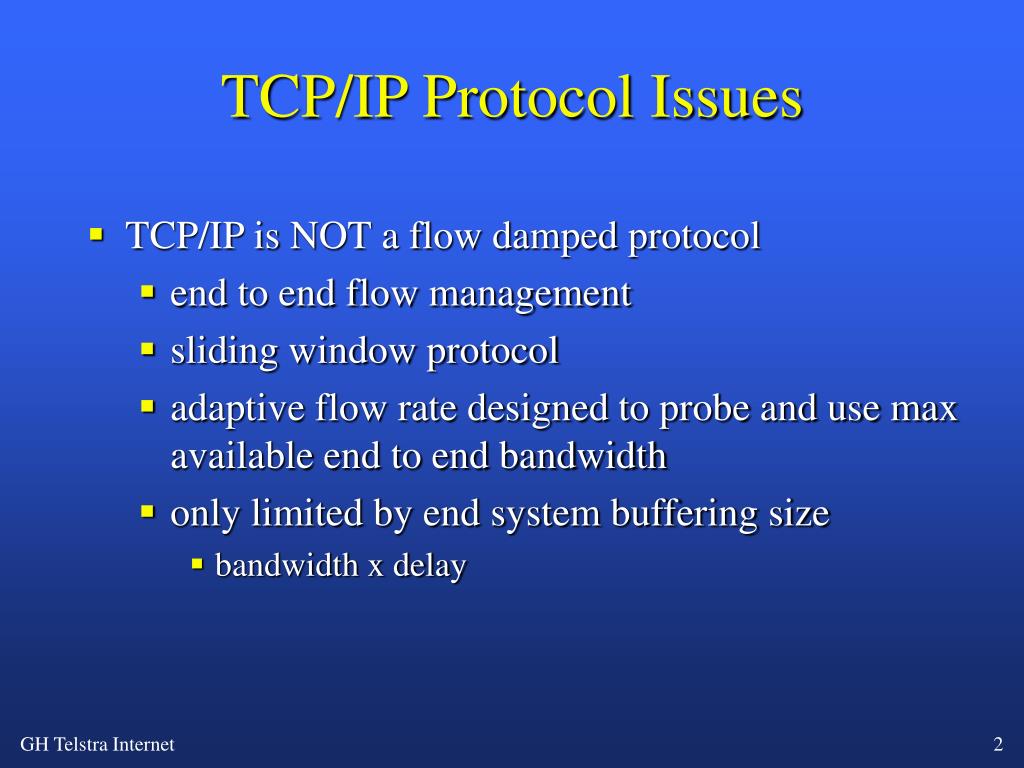 TCP/IP Protocol Issues

- TCP/IP is NOT a flow damped protocol
  - end to end flow management
  - sliding window protocol
  - adaptive flow rate designed to probe and use max available end to end bandwidth
  - only limited by end system buffering size
    - bandwidth x delay

GH Telstra Internet

2